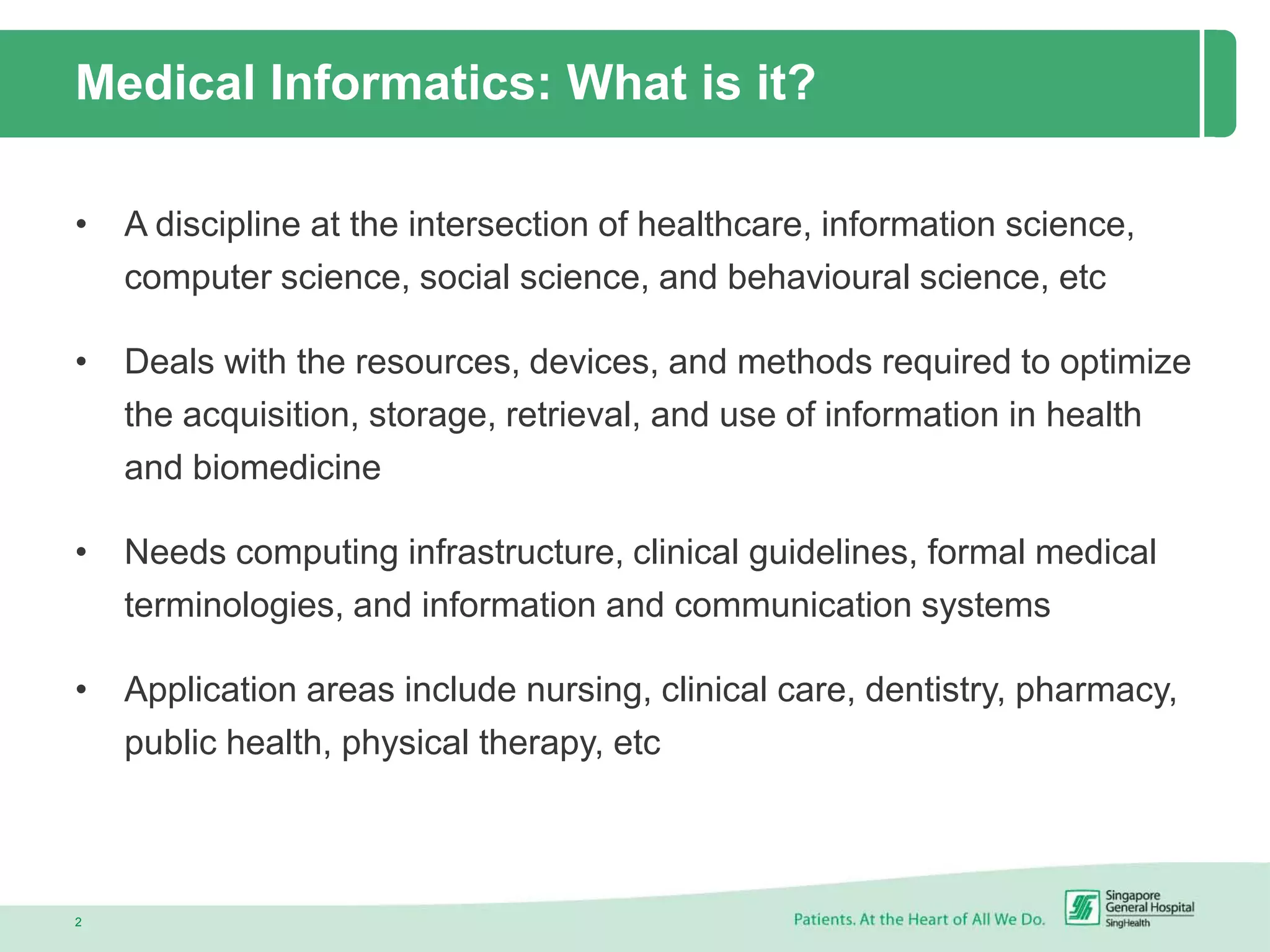 Medical Informatics: What is it?

• A discipline at the intersection of healthcare, information science, computer science, social science, and behavioural science, etc

• Deals with the resources, devices, and methods required to optimize the acquisition, storage, retrieval, and use of information in health and biomedicine

• Needs computing infrastructure, clinical guidelines, formal medical terminologies, and information and communication systems

• Application areas include nursing, clinical care, dentistry, pharmacy, public health, physical therapy, etc

2

Patients. At the Heart of All We Do.

Singapore General Hospital
SingHealth